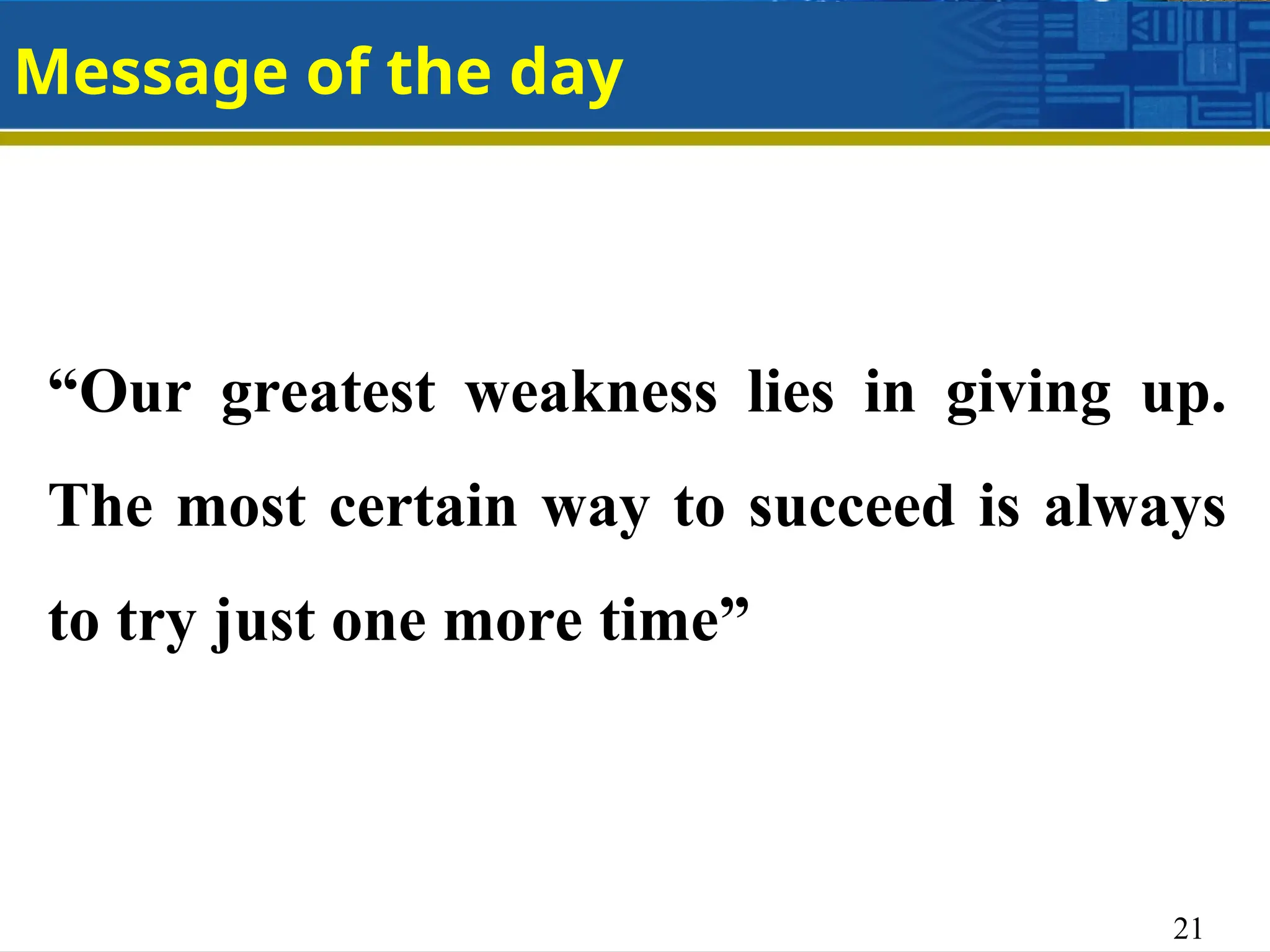 Message of the day

“Our greatest weakness lies in giving up. The most certain way to succeed is always to try just one more time”

21